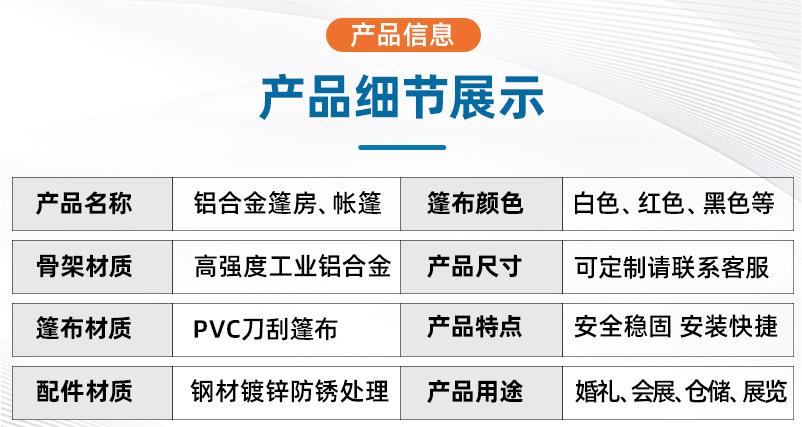 产品信息

产品细节展示

| 产品名称 | 铝合金篷房、帐篷 | 篷布颜色 | 白色、红色、黑色等 |
|---|---|---|---|
| 骨架材质 | 高强度工业铝合金 | 产品尺寸 | 可定制请联系客服 |
| 篷布材质 | PVC刀刮篷布 | 产品特点 | 安全稳固 安装快捷 |
| 配件材质 | 钢材镀锌防锈处理 | 产品用途 | 婚礼、会展、仓储、展览 |